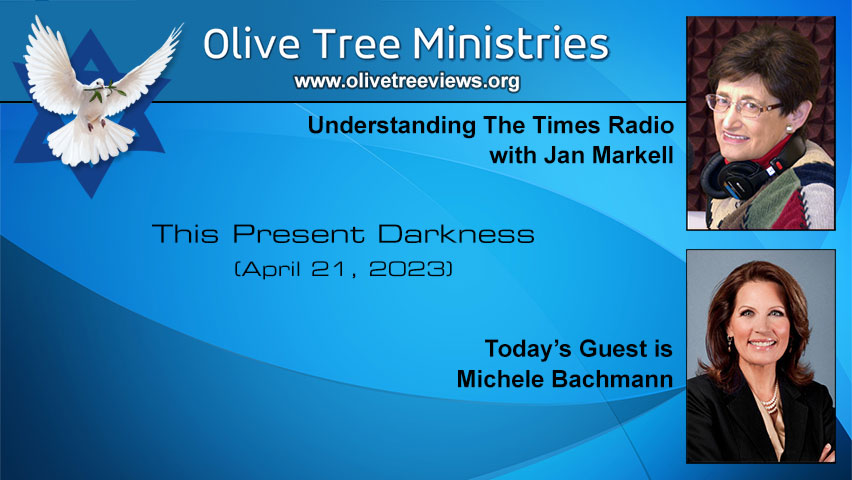 Olive Tree Ministries
www.olivetreeviews.org

Understanding The Times Radio
with Jan Markell

This Present Darkness
(April 21, 2023)

Today's Guest is
Michele Bachmann